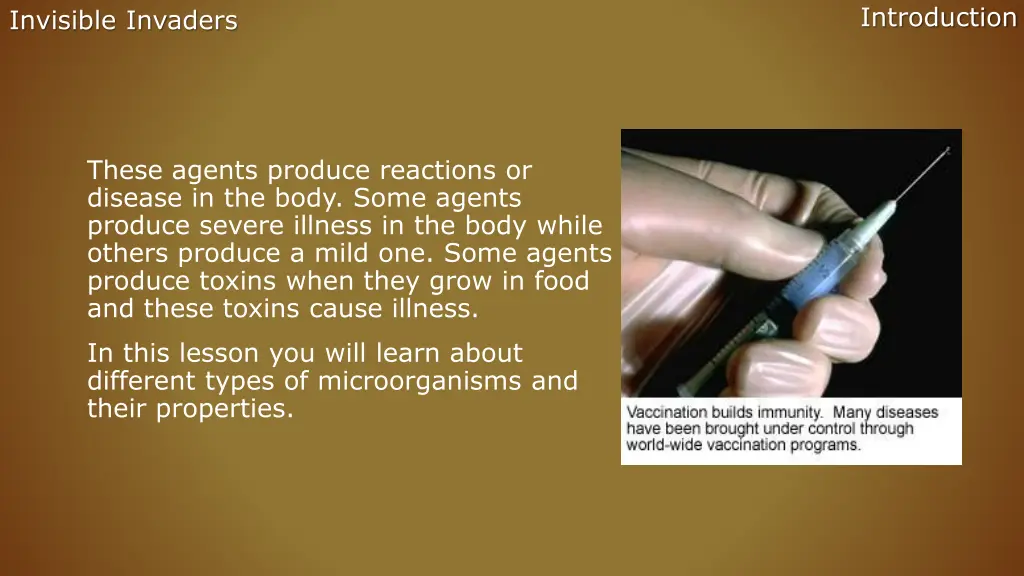 Invisible Invaders

Introduction

These agents produce reactions or disease in the body. Some agents produce severe illness in the body while others produce a mild one. Some agents produce toxins when they grow in food and these toxins cause illness.

In this lesson you will learn about different types of microorganisms and their properties.

Vaccination builds immunity. Many diseases have been brought under control through world-wide vaccination programs.